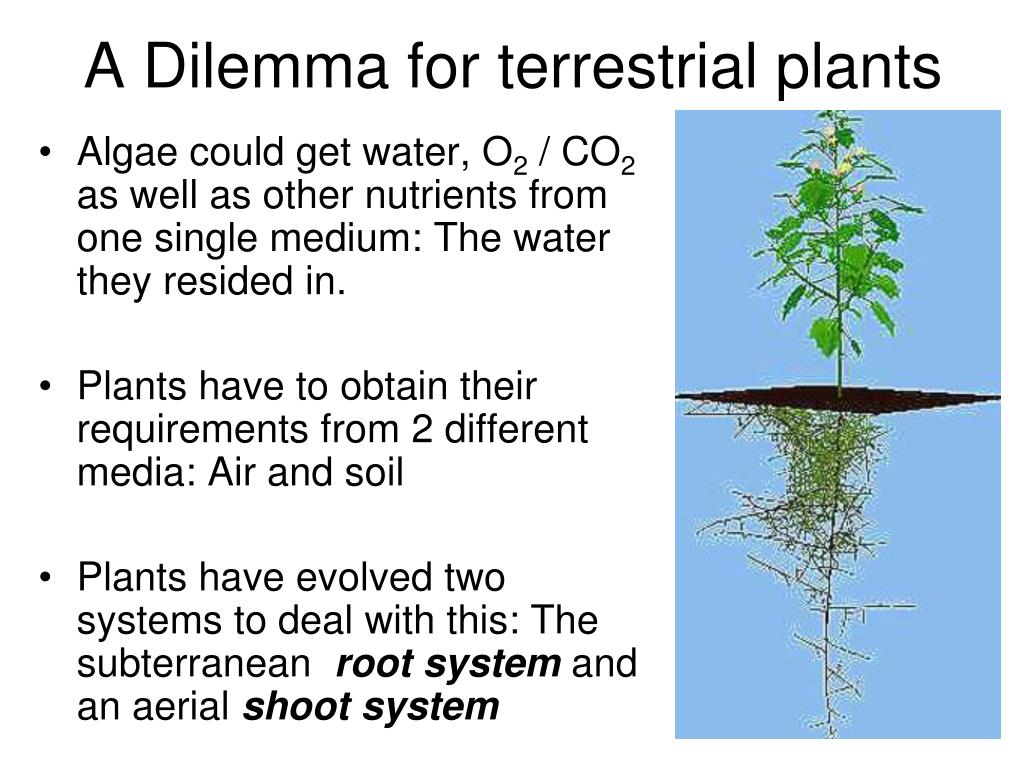 A Dilemma for terrestrial plants

• Algae could get water, $O_2$ / $CO_2$ as well as other nutrients from one single medium: The water they resided in.

• Plants have to obtain their requirements from 2 different media: Air and soil

• Plants have evolved two systems to deal with this: The subterranean ***root system*** and an aerial ***shoot system***